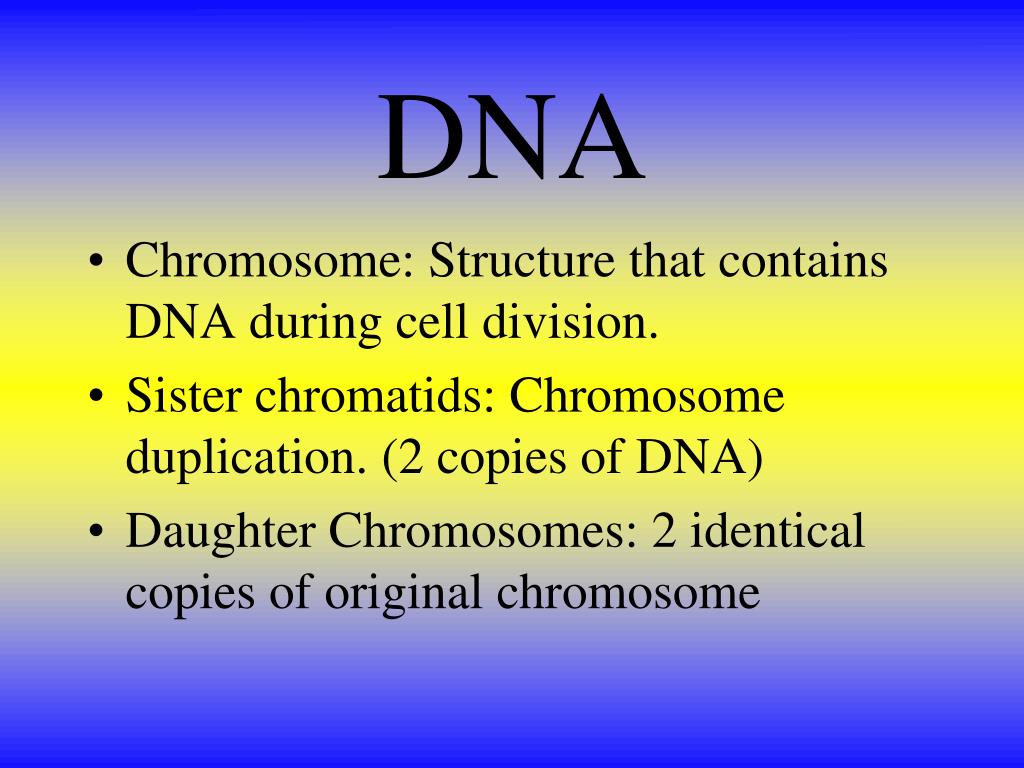 DNA

• Chromosome: Structure that contains DNA during cell division.
• Sister chromatids: Chromosome duplication. (2 copies of DNA)
• Daughter Chromosomes: 2 identical copies of original chromosome